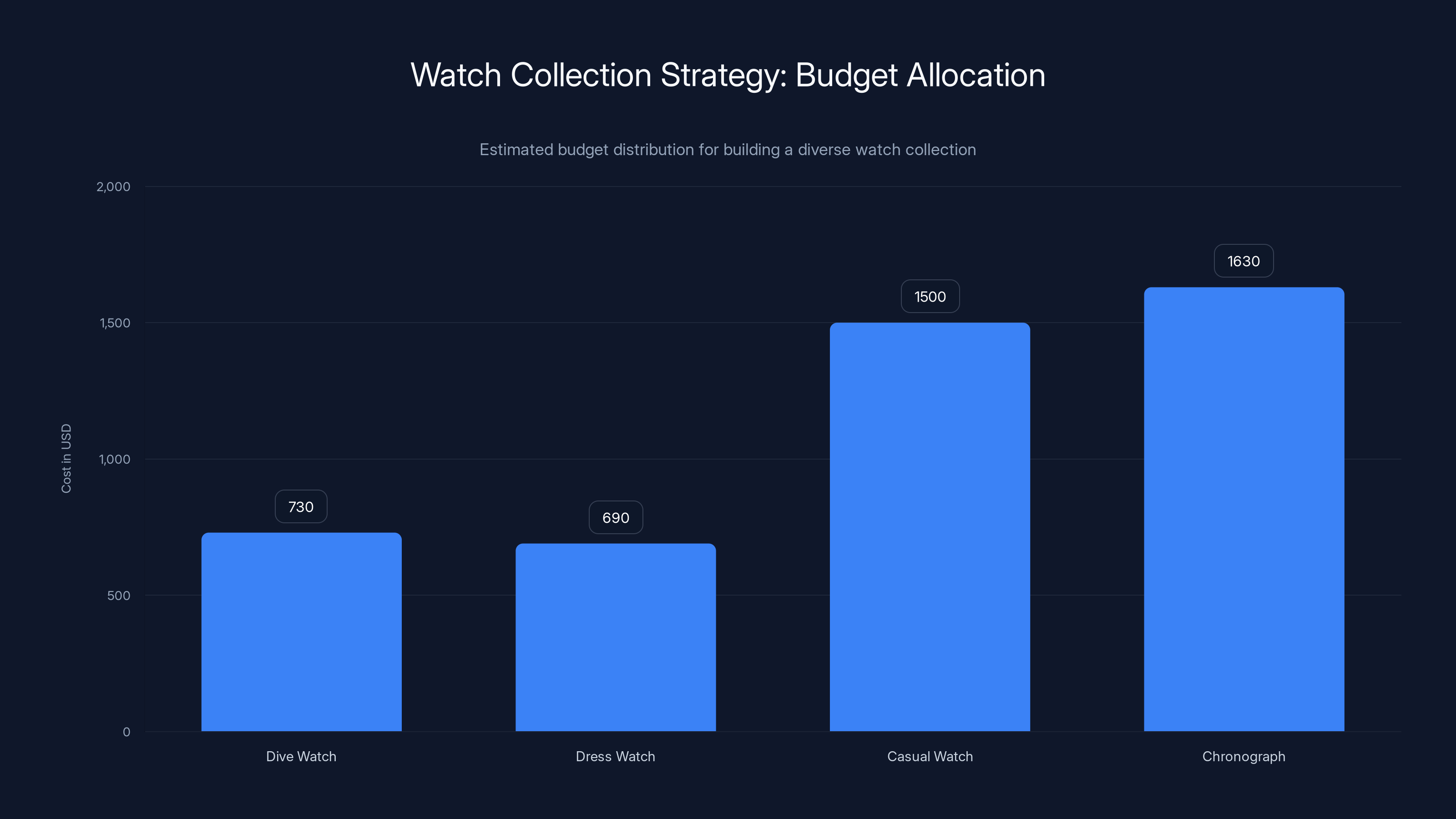 Watch Collection Strategy: Budget Allocation

Estimated budget distribution for building a diverse watch collection

Cost in USD

2,000
1,500
1,000
500
0

730
690
1500
1630

Dive Watch
Dress Watch
Casual Watch
Chronograph